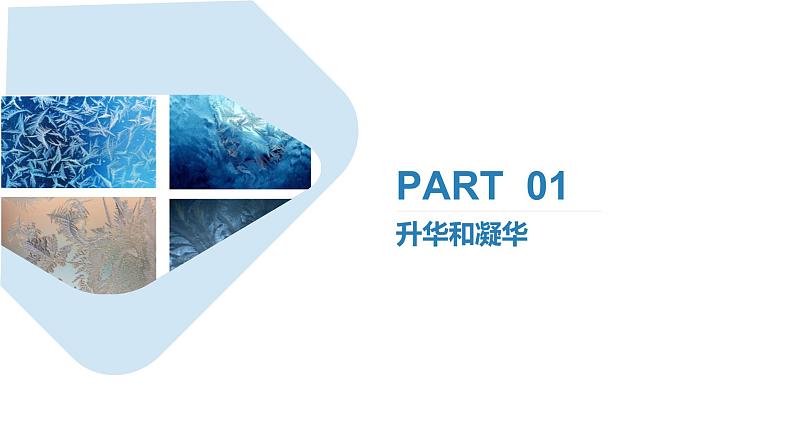 PART 01

升华和凝华